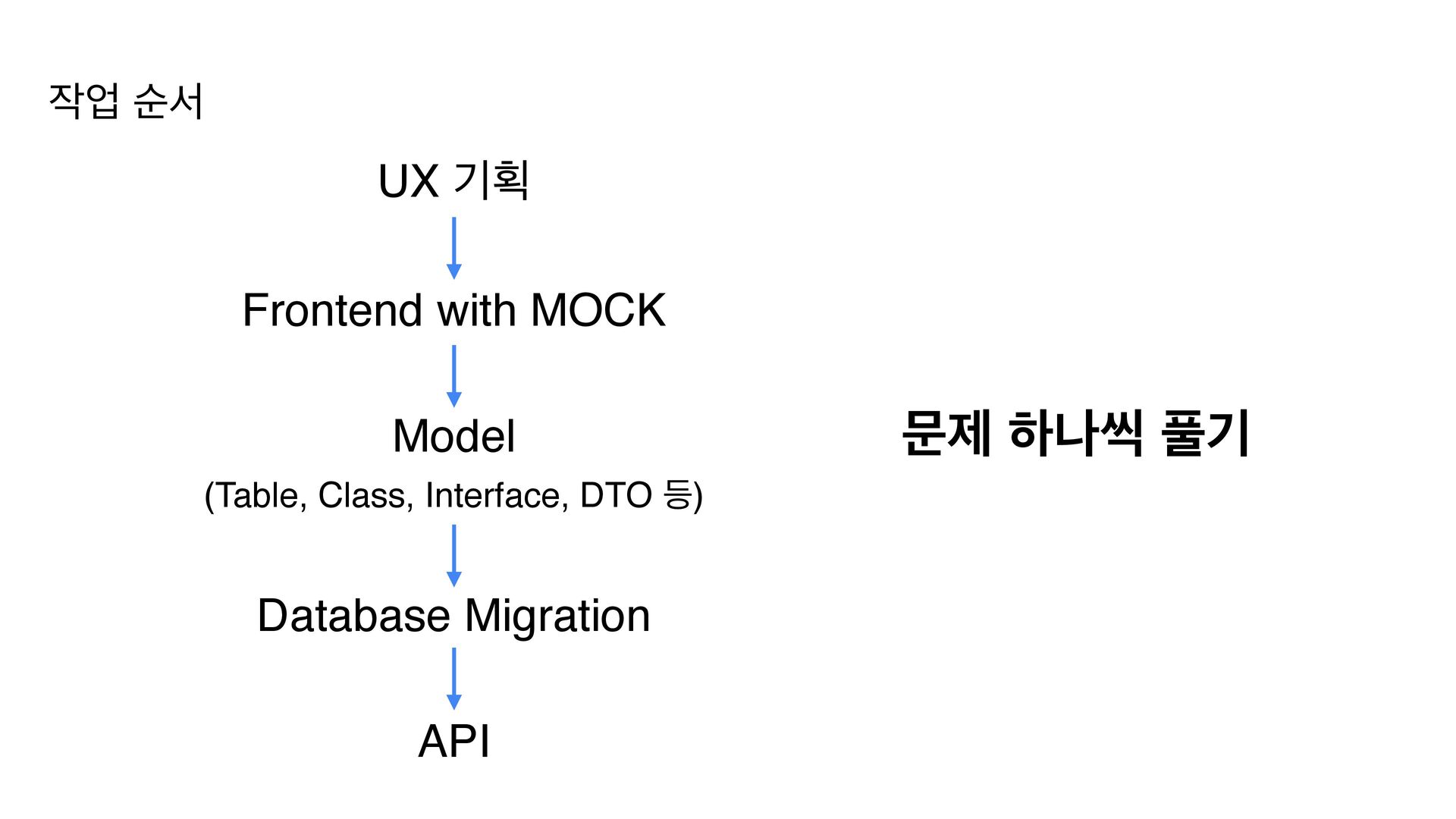 작업 순서

UX 기획

Frontend with MOCK

Model

(Table, Class, Interface, DTO 등)

Database Migration

API

문제 하나씩 풀기